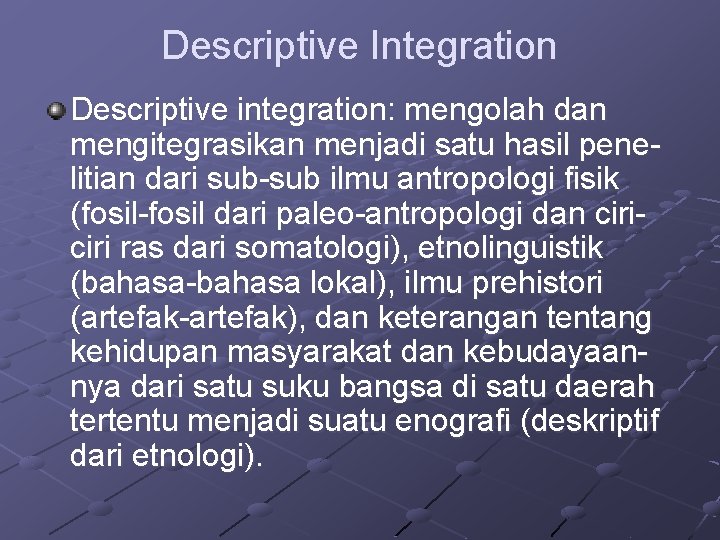 Descriptive Integration

Descriptive integration: mengolah dan mengitegrasikan menjadi satu hasil penelitian dari sub-sub ilmu antropologi fisik (fosil-fosil dari paleo-antropologi dan ciri-ciri ras dari somatologi), etnolinguistik (bahasa-bahasa lokal), ilmu prehistori (artefak-artefak), dan keterangan tentang kehidupan masyarakat dan kebudayaannya dari satu suku bangsa di satu daerah tertentu menjadi suatu enografi (deskriptif dari etnologi).